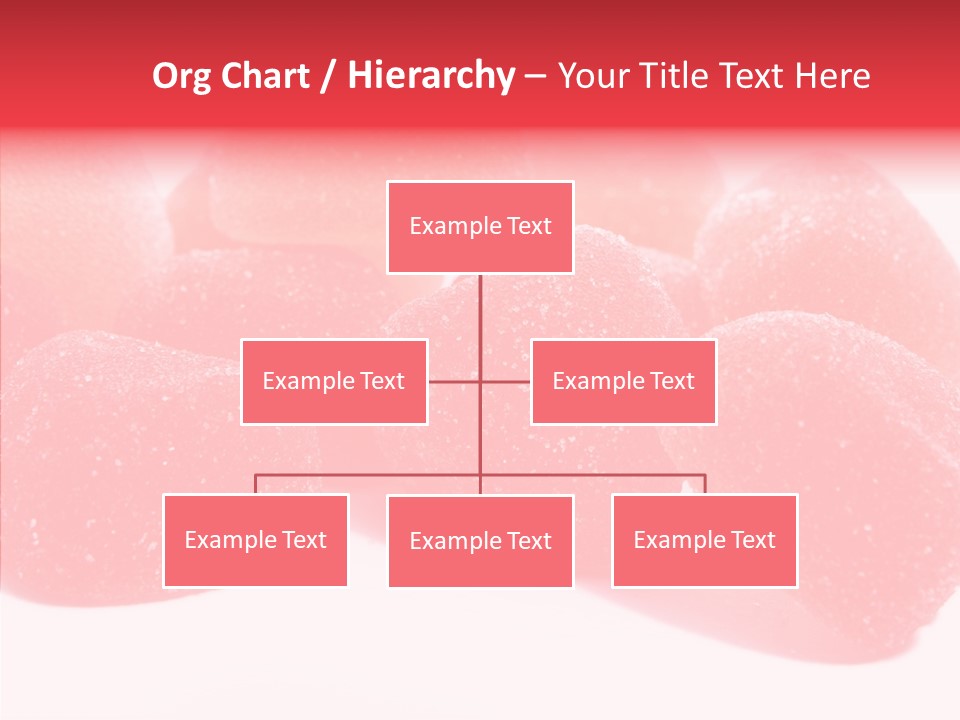 Org Chart / Hierarchy – Your Title Text Here

Example Text

Example Text

Example Text

Example Text

Example Text

Example Text